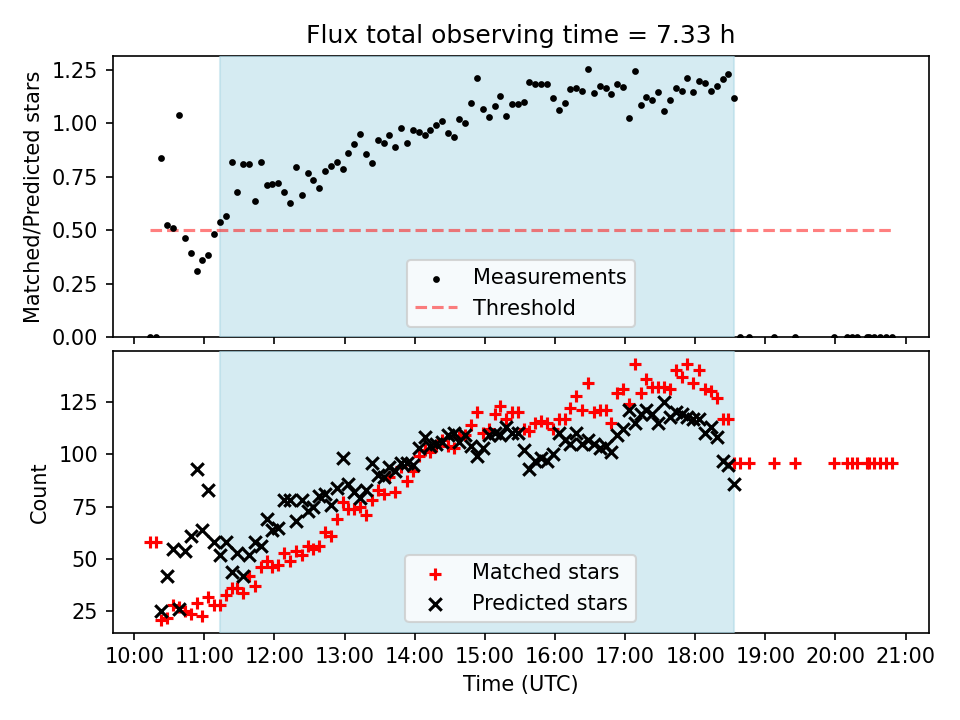 Flux total observing time = 7.33 h

Matched/Predicted stars

1.25
1.00
0.75
0.50
0.25
0.00

Measurements
Threshold

Count

125
100
75
50
25

Matched stars
Predicted stars

10:00 11:00 12:00 13:00 14:00 15:00 16:00 17:00 18:00 19:00 20:00 21:00

Time (UTC)